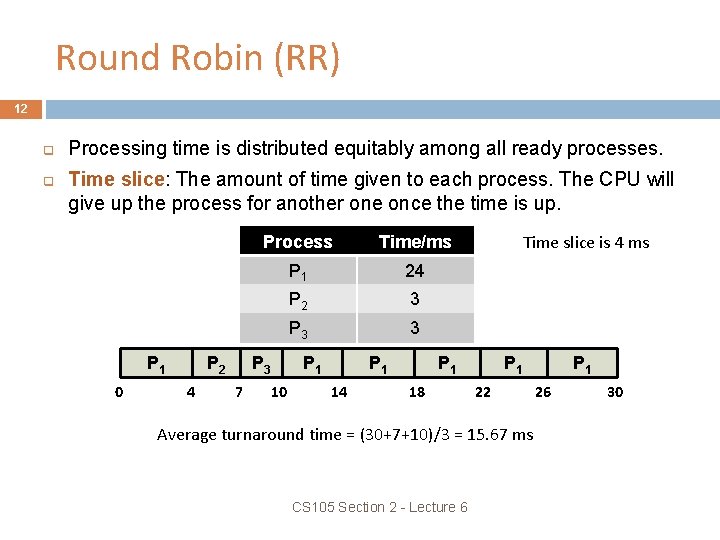 Round Robin (RR)

12

Processing time is distributed equitably among all ready processes.

Time slice: The amount of time given to each process. The CPU will give up the process for another one once the time is up.

| Process | Time/ms |
|---|---|
| $P_1$ | 24 |
| $P_2$ | 3 |
| $P_3$ | 3 |

Time slice is 4 ms

$P_1$ $P_2$ $P_3$ $P_1$ $P_1$ $P_1$ $P_1$ $P_1$

0 4 7 10 14 18 22 26 30

Average turnaround time = (30+7+10)/3 = 15.67 ms

CS105 Section 2 - Lecture 6